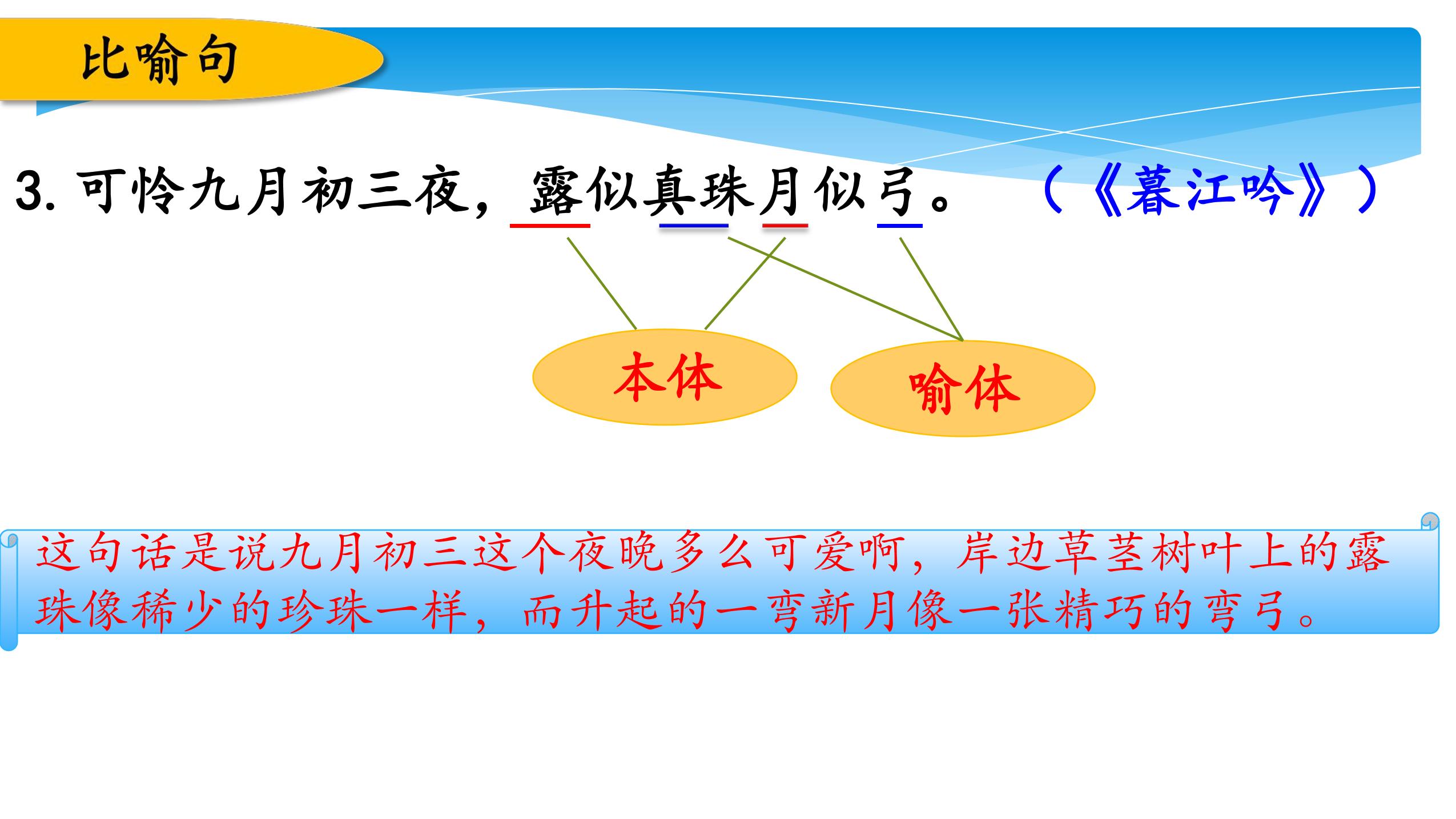 比喻句

3. 可怜九月初三夜，露似真珠月似弓。（《暮江吟》）

本体

喻体

这句话是说九月初三这个夜晚多么可爱啊，岸边草茎树叶上的露珠像稀少的珍珠一样，而升起的一弯新月像一张精巧的弯弓。